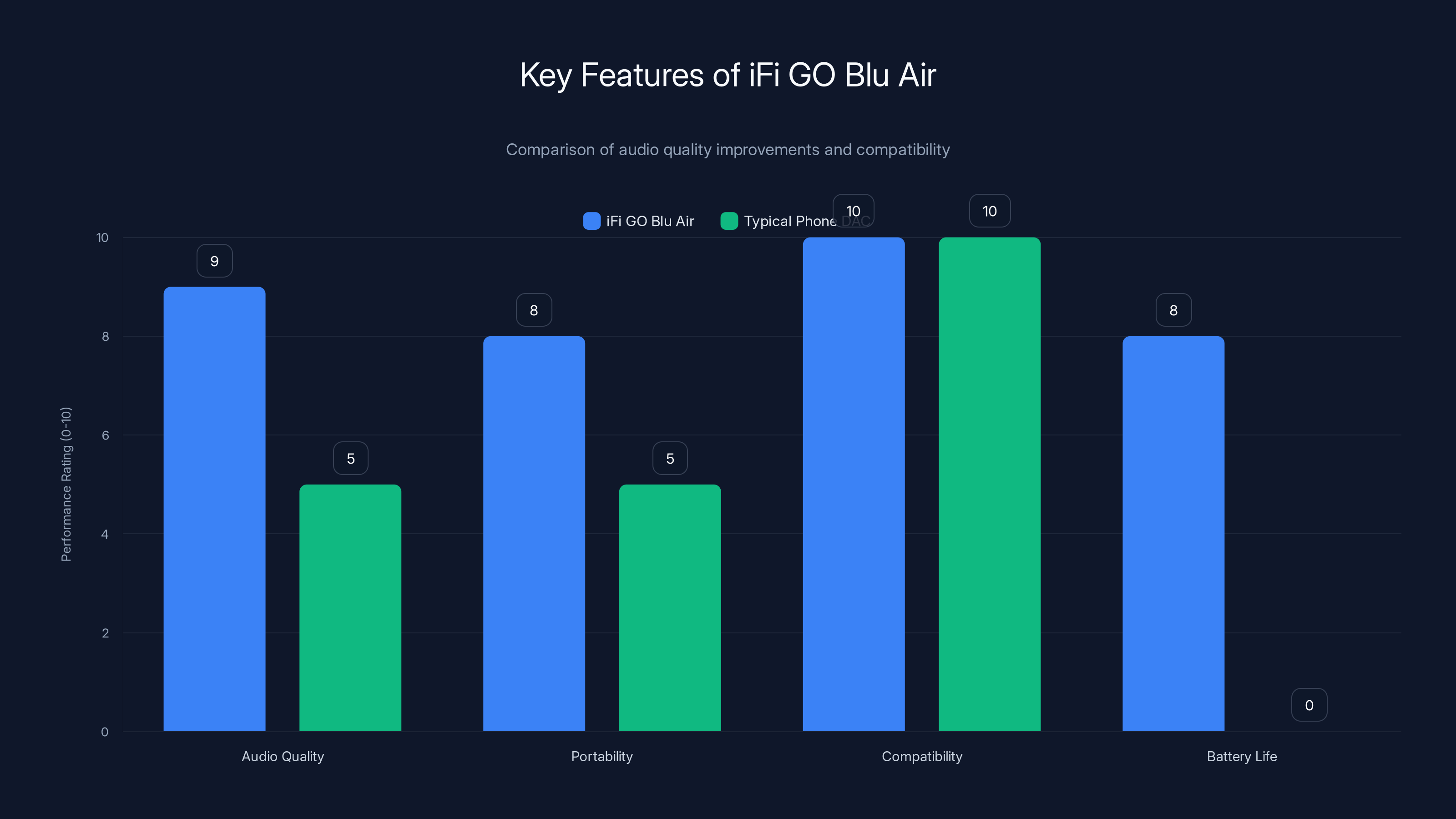 Key Features of iFi GO Blu Air

Comparison of audio quality improvements and compatibility

iFi GO Blu Air
Typical Phone DAC

Performance Rating (0-10)

10
8
6
4
2
0

9
5
8
5
10
10
8
0

Audio Quality
Portability
Compatibility
Battery Life